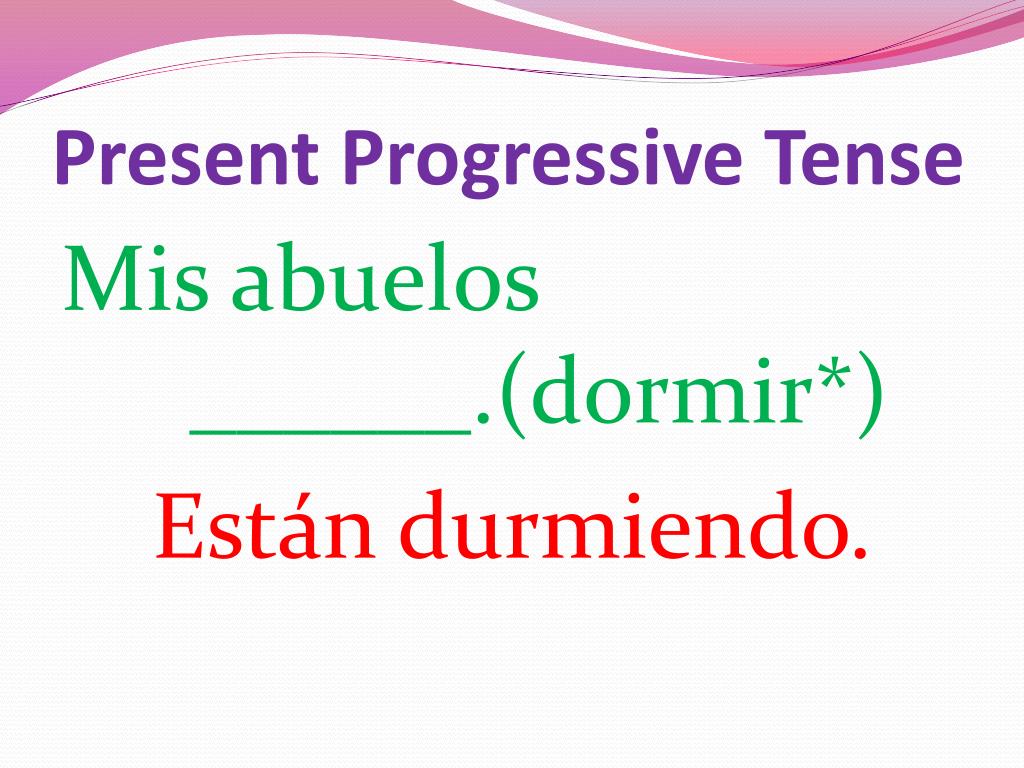 Present Progressive Tense

Mis abuelos ______.(dormir*)

Están durmiendo.